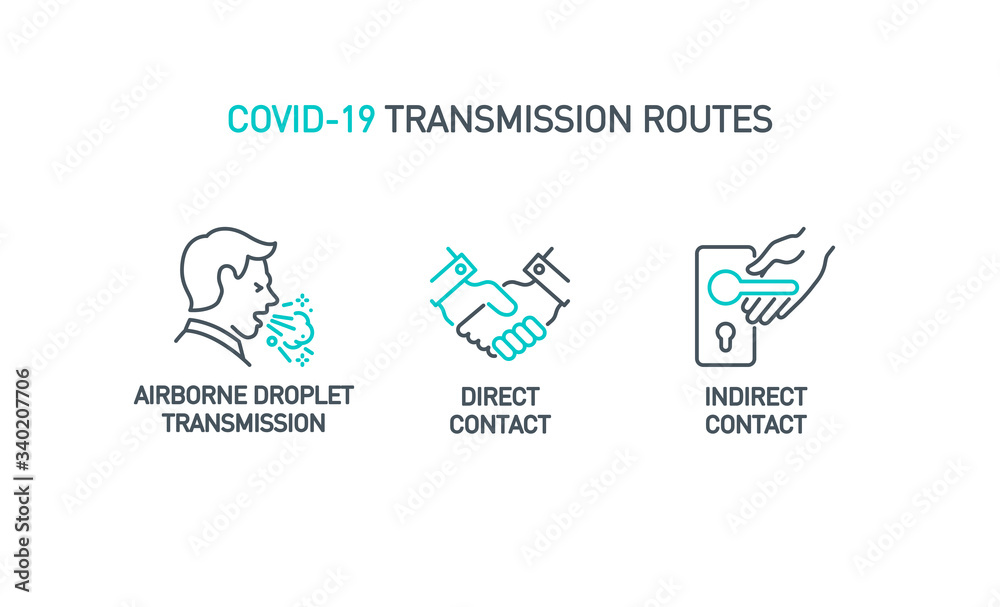 COVID-19 TRANSMISSION ROUTES

AIRBORNE DROPLET TRANSMISSION

DIRECT CONTACT

INDIRECT CONTACT

Adobe Stock | #340207706